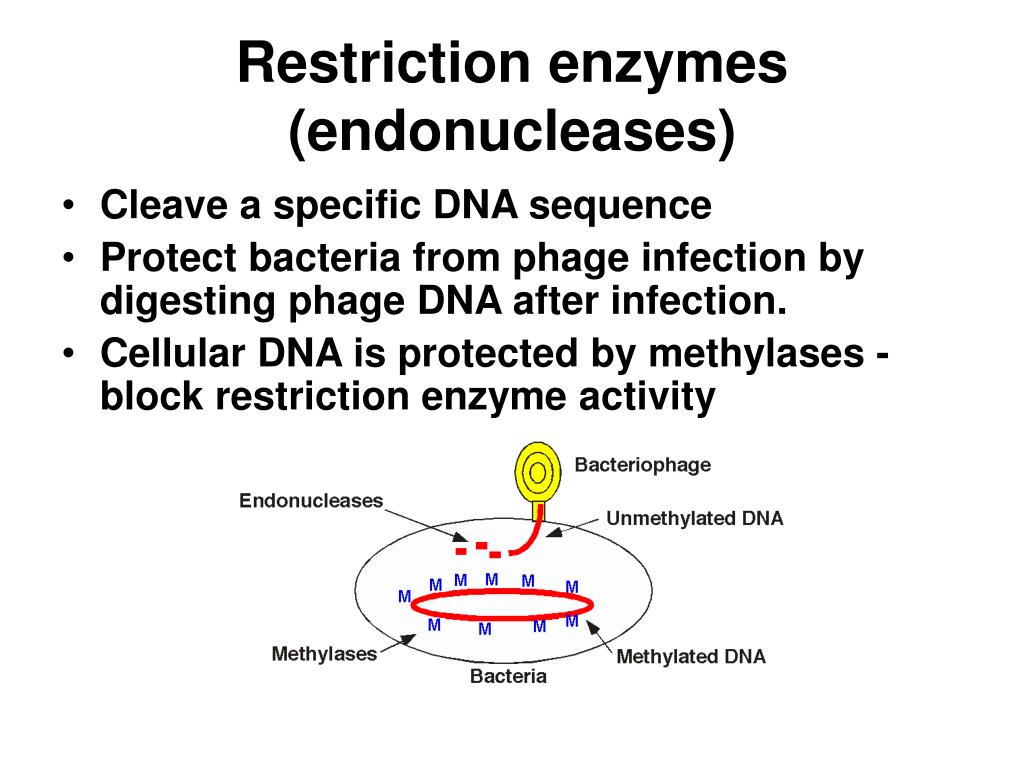 Restriction enzymes (endonucleases)

• Cleave a specific DNA sequence
• Protect bacteria from phage infection by digesting phage DNA after infection.
• Cellular DNA is protected by methylases - block restriction enzyme activity

Bacteriophage
Endonucleases
Unmethylated DNA
M M M M M M
M
M M M M
Methylases
Methylated DNA
Bacteria